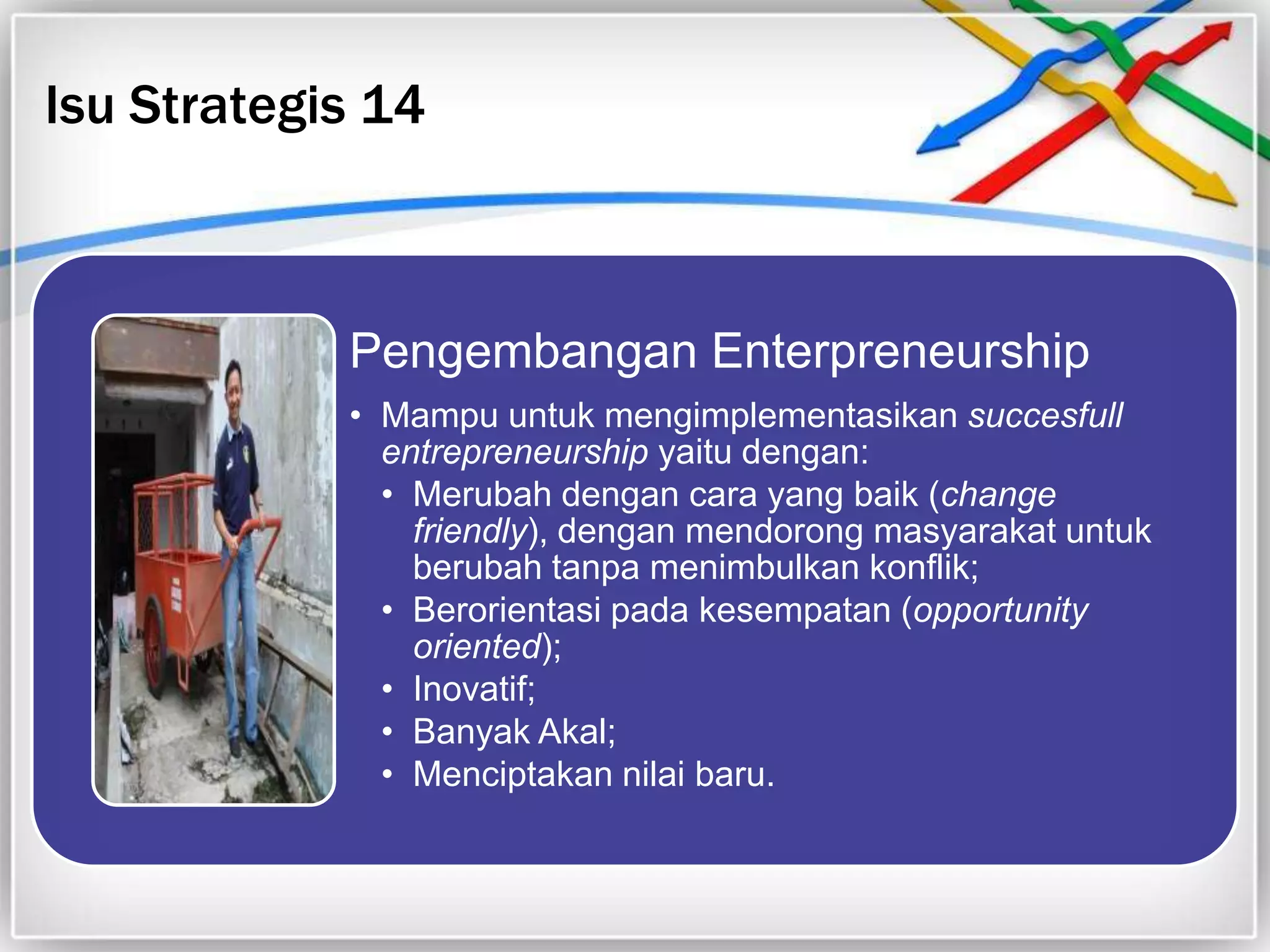 Isu Strategis 14

Pengembangan Enterpreneurship

• Mampu untuk mengimplementasikan succesfull entrepreneurship yaitu dengan:
  • Merubah dengan cara yang baik (change friendly), dengan mendorong masyarakat untuk berubah tanpa menimbulkan konflik;
  • Berorientasi pada kesempatan (opportunity oriented);
  • Inovatif;
  • Banyak Akal;
  • Menciptakan nilai baru.